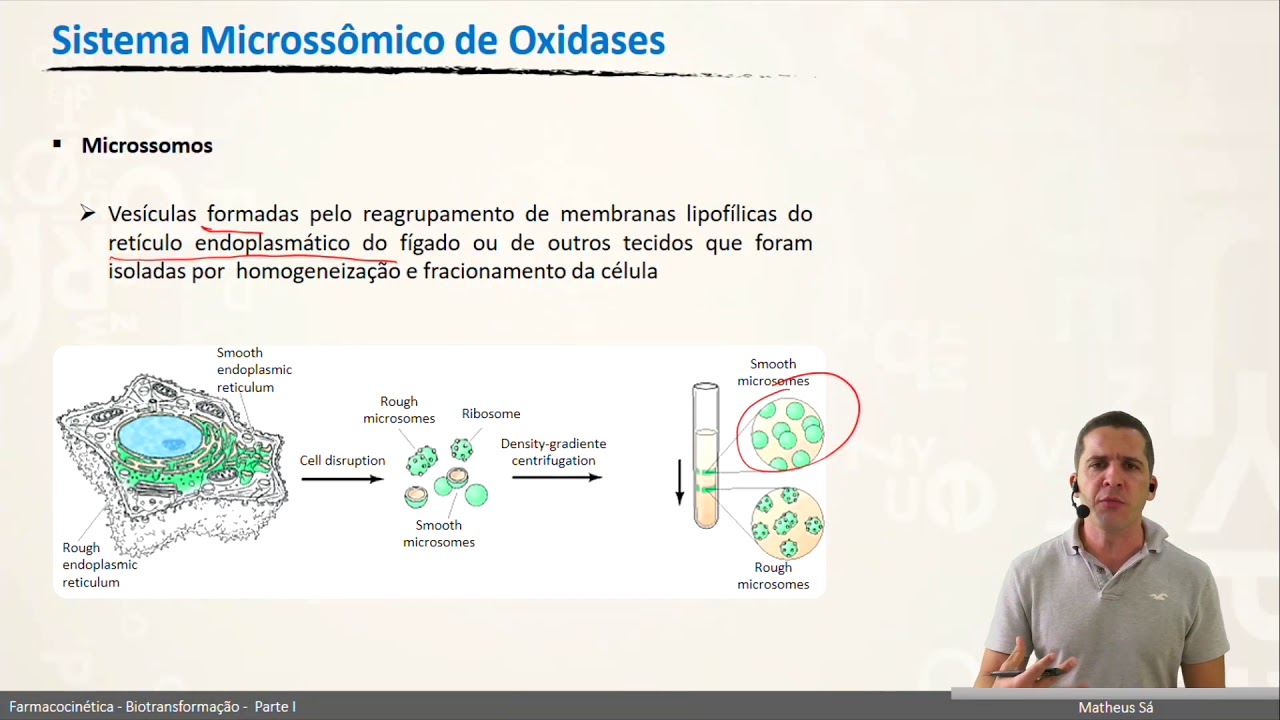 Sistema Microssômico de Oxidases

▪ Microssomos

➢ Vesículas formadas pelo reagrupamento de membranas lipofílicas do retículo endoplasmático do fígado ou de outros tecidos que foram isoladas por homogeneização e fracionamento da célula

Smooth endoplasmic reticulum

Rough endoplasmic reticulum

Cell disruption

Rough microsomes

Ribosome

Smooth microsomes

Density-gradiente centrifugation

Smooth microsomes

Rough microsomes

Farmacocinética - Biotransformação - Parte I

Matheus Sá